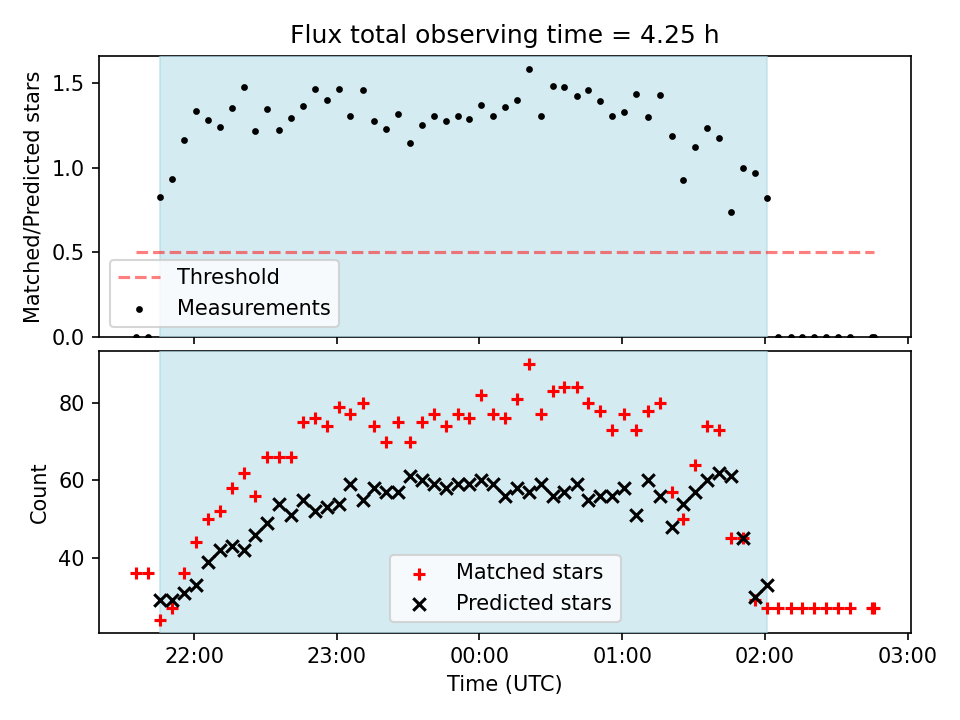 Flux total observing time = 4.25 h

Matched/Predicted stars

1.5
1.0
0.5
0.0

Threshold
Measurements

Count

80
60
40

Matched stars
Predicted stars

22:00
23:00
00:00
01:00
02:00
03:00

Time (UTC)